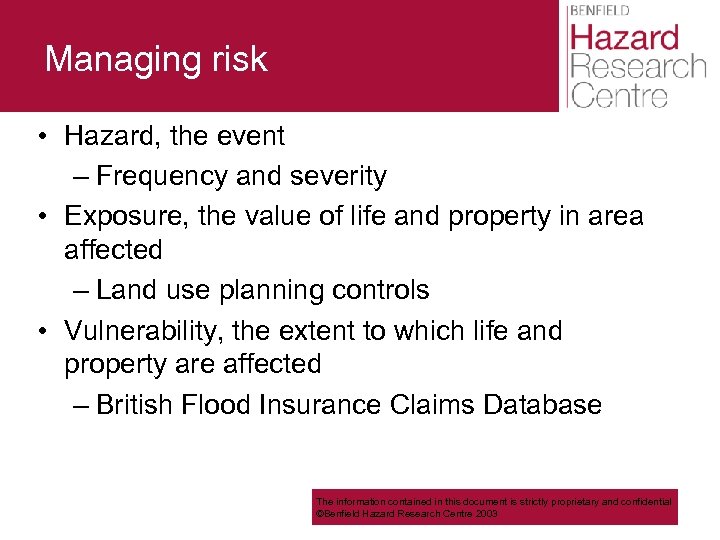 Managing risk

BENFIELD
Hazard
Research
Centre

• Hazard, the event
– Frequency and severity
• Exposure, the value of life and property in area affected
– Land use planning controls
• Vulnerability, the extent to which life and property are affected
– British Flood Insurance Claims Database

The information contained in this document is strictly proprietary and confidential
©Benfield Hazard Research Centre 2003